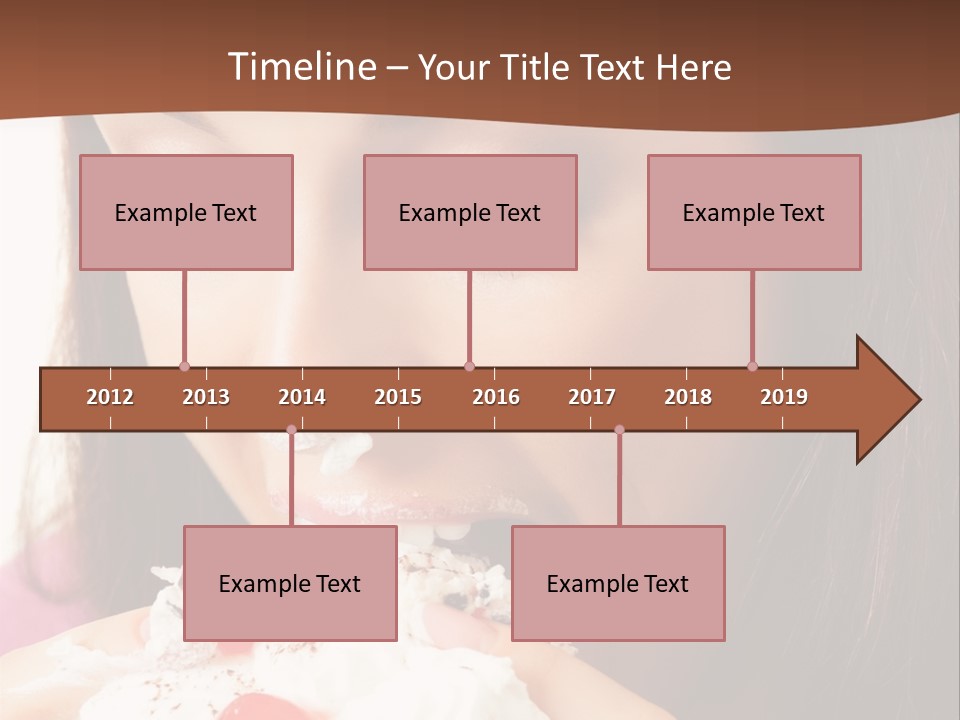 Timeline – Your Title Text Here

Example Text

Example Text

Example Text

2012 2013 2014 2015 2016 2017 2018 2019

Example Text

Example Text